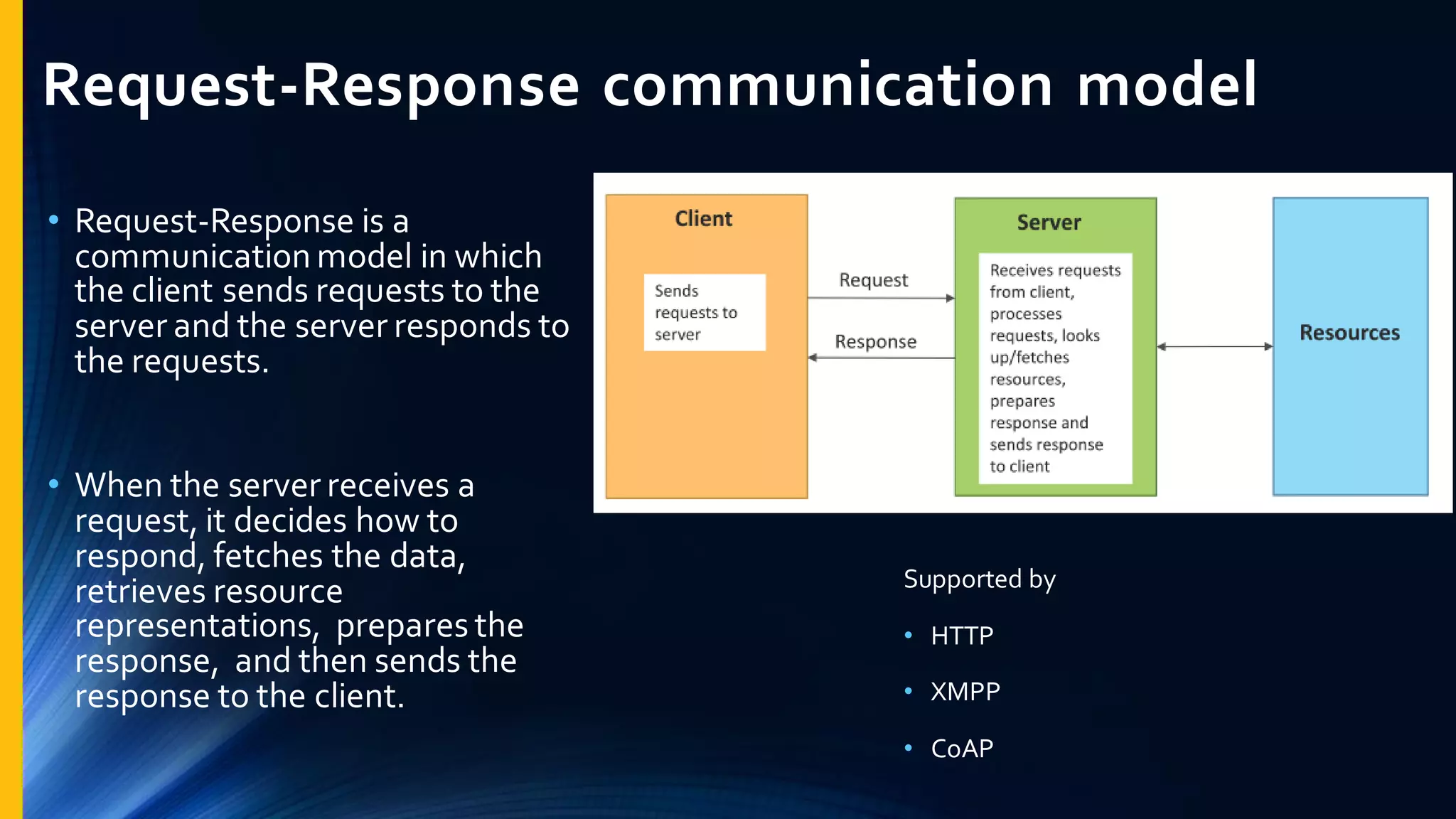 Request-Response communication model

• Request-Response is a communication model in which the client sends requests to the server and the server responds to the requests.

• When the server receives a request, it decides how to respond, fetches the data, retrieves resource representations, prepares the response, and then sends the response to the client.

Client

Sends requests to server

Request

Response

Server

Receives requests from client, processes requests, looks up/fetches resources, prepares response and sends response to client

Resources

Supported by

• HTTP

• XMPP

• CoAP